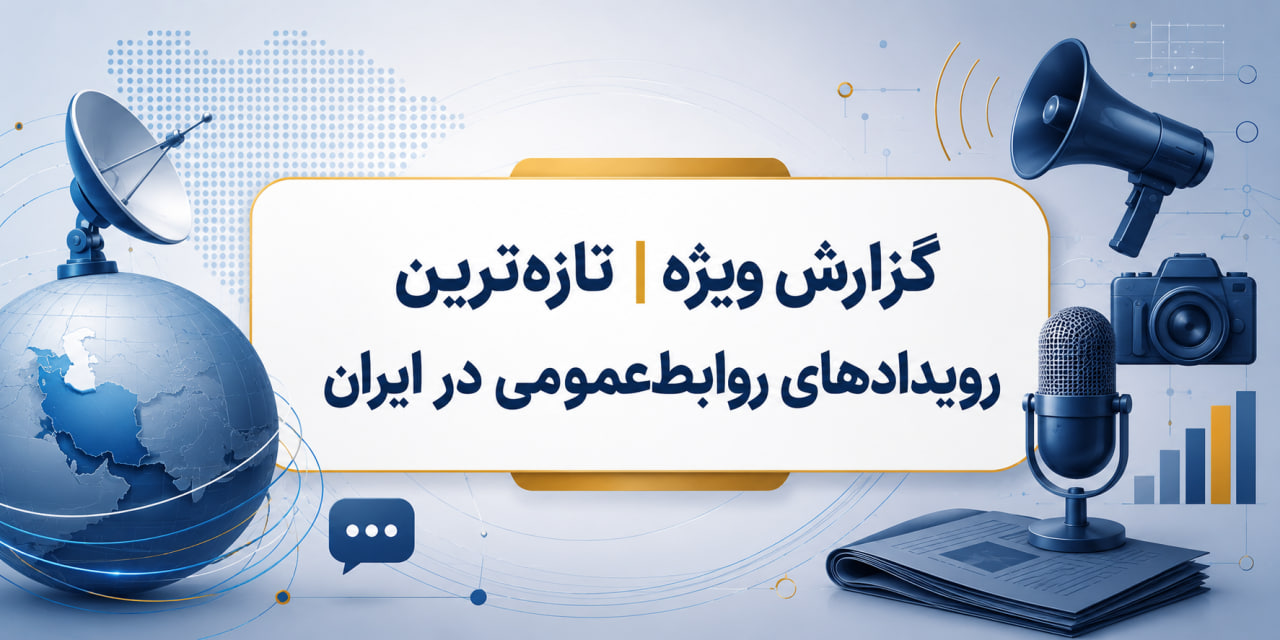 گزارش ویژه | تازه‌ترین
رویدادهای روابط‌عمومی در ایران